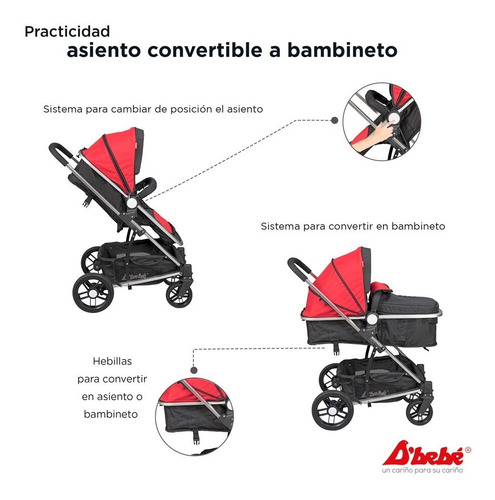 Practicidad
asiento convertible a bambineto

Sistema para cambiar de posición el asiento

Sistema para convertir en bambineto

Hebillas
para convertir
en asiento o
bambineto

D'bebé®
un cariño para su cariño